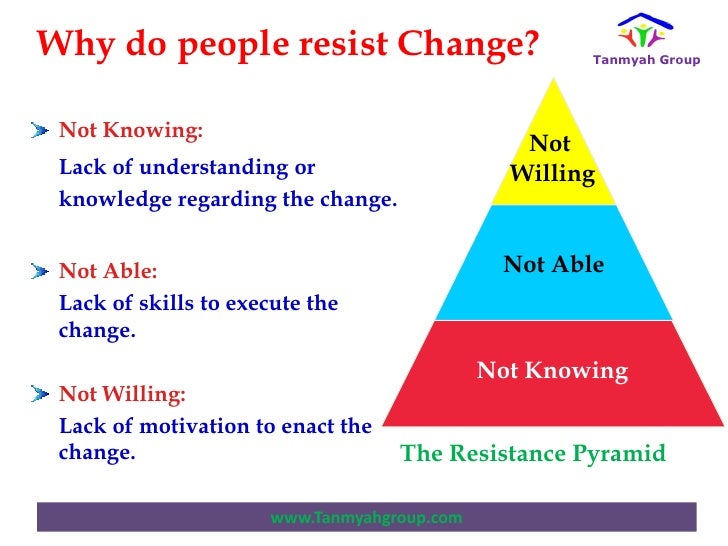 Why do people resist Change?

Tanmyah Group

Not Knowing:
Lack of understanding or knowledge regarding the change.

Not Able:
Lack of skills to execute the change.

Not Willing:
Lack of motivation to enact the change.

Not Willing

Not Able

Not Knowing

The Resistance Pyramid

www.Tanmyahgroup.com